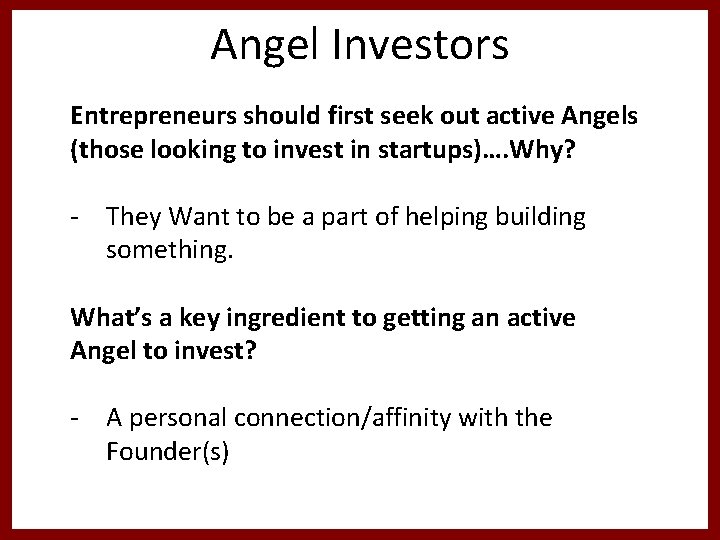 Angel Investors

Entrepreneurs should first seek out active Angels (those looking to invest in startups)….Why?

- They Want to be a part of helping building something.

What’s a key ingredient to getting an active Angel to invest?

- A personal connection/affinity with the Founder(s)